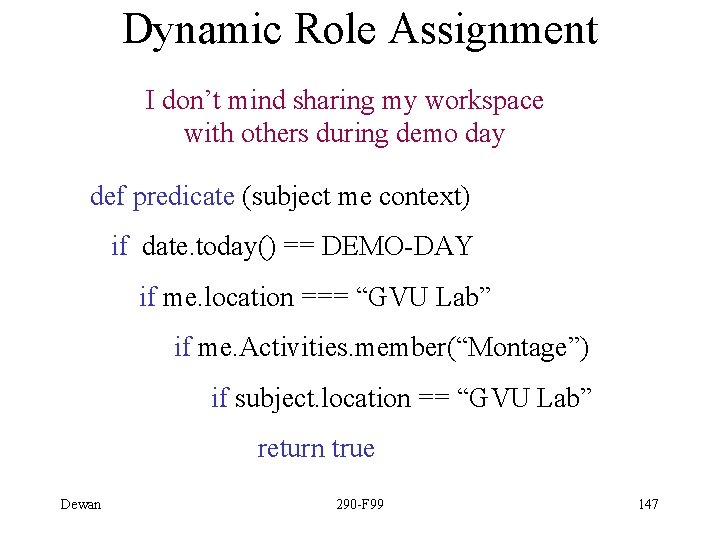 Dynamic Role Assignment

I don’t mind sharing my workspace with others during demo day

def predicate (subject me context)

if date.today() == DEMO-DAY

if me.location === “GVU Lab”

if me.Activities.member(“Montage”)

if subject.location == “GVU Lab”

return true

Dewan

290-F99

147